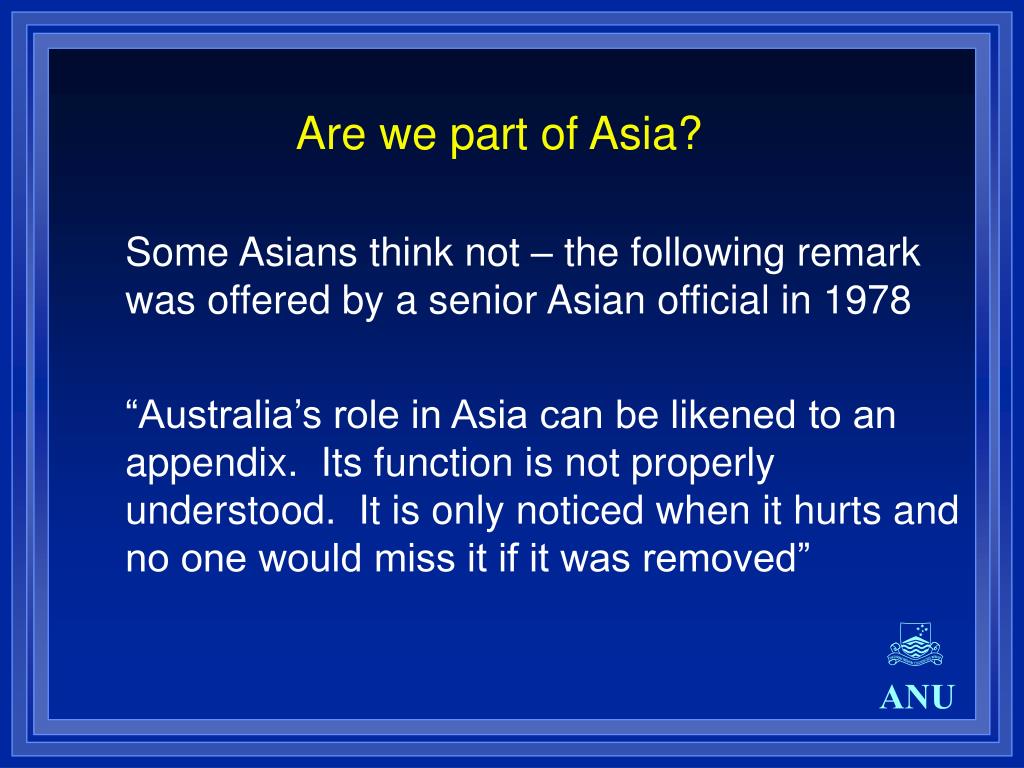 Are we part of Asia?

Some Asians think not – the following remark was offered by a senior Asian official in 1978

“Australia’s role in Asia can be likened to an appendix. Its function is not properly understood. It is only noticed when it hurts and no one would miss it if it was removed”

ANU